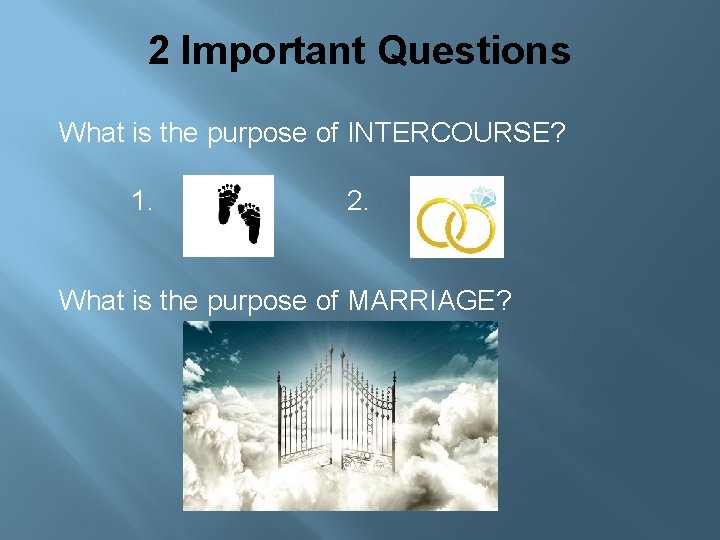 2 Important Questions

What is the purpose of INTERCOURSE?

1.

2.

What is the purpose of MARRIAGE?